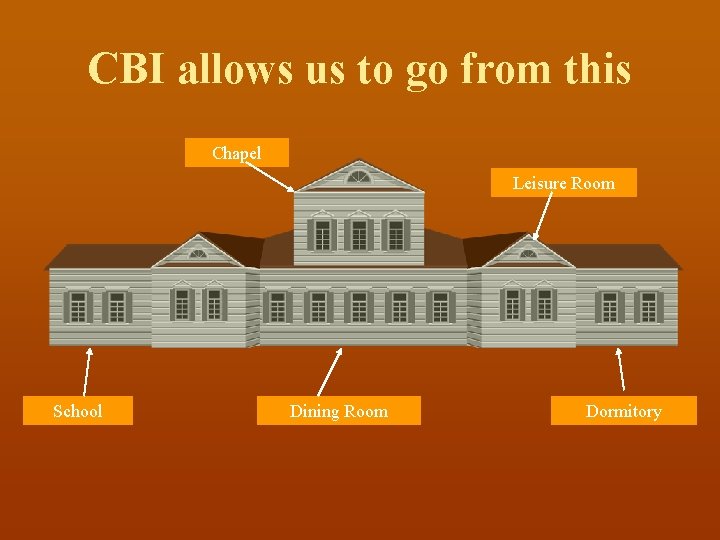 CBI allows us to go from this

Chapel

Leisure Room

School

Dining Room

Dormitory